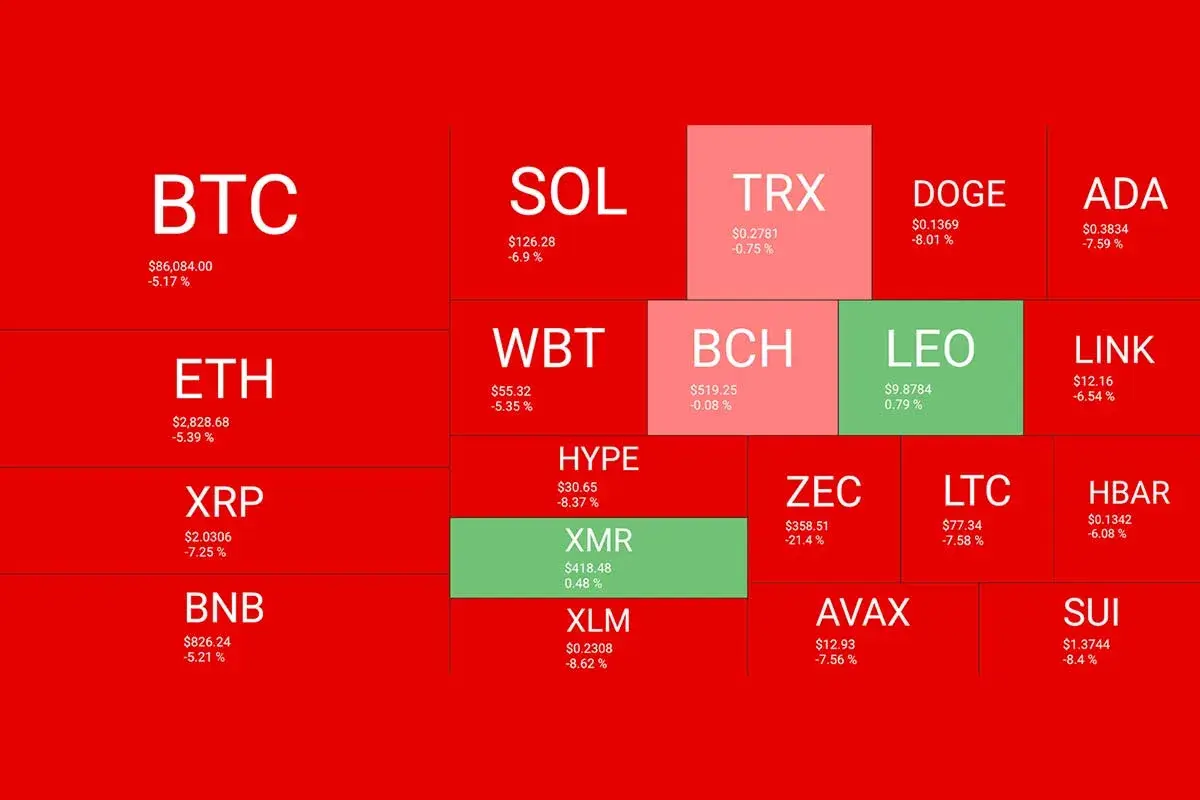 BTC
$86,084.00
-5.17 %

ETH
$2,828.68
-5.39 %

XRP
$2.0306
-7.25 %

BNB
$826.24
-5.21 %

SOL
$126.28
-6.9 %

TRX
$0.2781
-0.75 %

DOGE
$0.1369
-8.01 %

ADA
$0.3834
-7.59 %

WBT
$55.32
-5.35 %

BCH
$519.25
-0.08 %

LEO
$9.8784
0.79 %

LINK
$12.16
-6.54 %

HYPE
$30.65
-8.37 %

XMR
$418.48
0.48 %

XLM
$0.2308
-8.62 %

ZEC
$358.51
-21.4 %

LTC
$77.34
-7.58 %

HBAR
$0.1342
-6.08 %

AVAX
$12.93
-7.56 %

SUI
$1.3744
-8.4 %